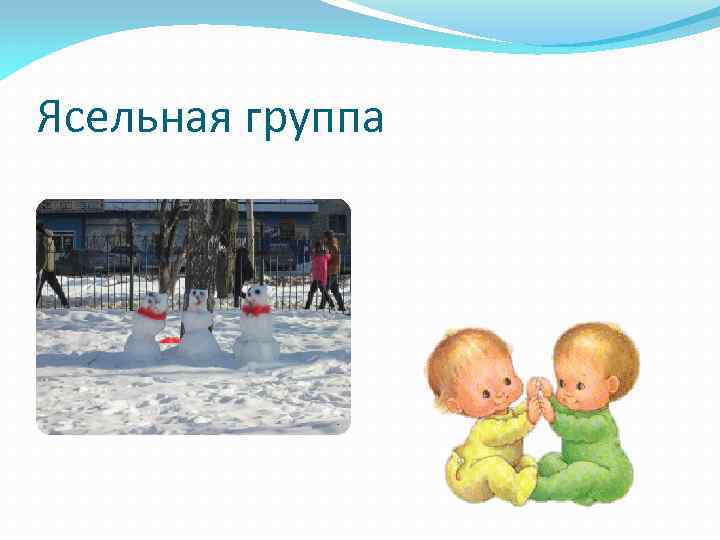 Ясельная группа